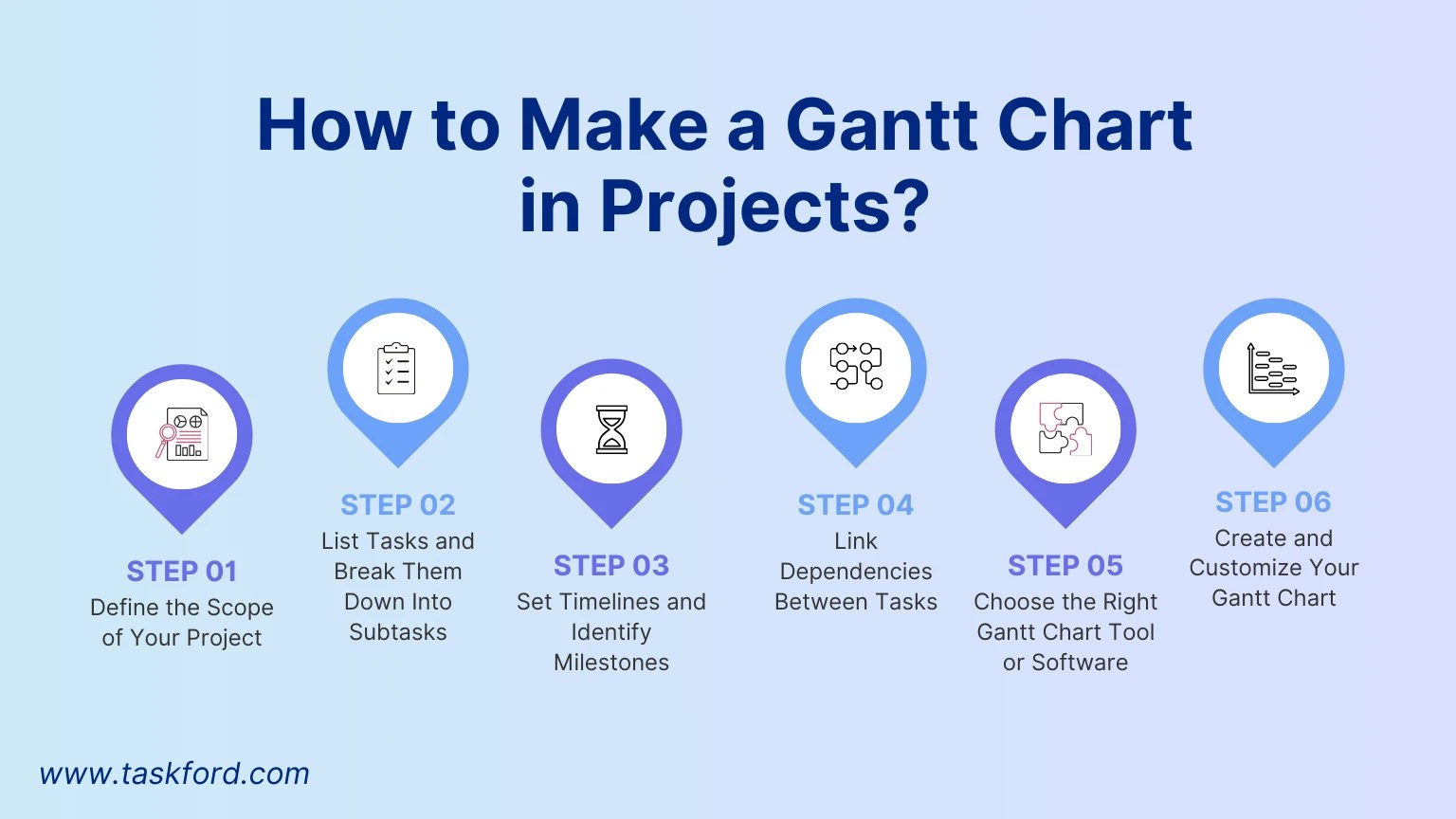 How to Make a Gantt Chart in Projects?

STEP 01
Define the Scope of Your Project

STEP 02
List Tasks and Break Them Down Into Subtasks

STEP 03
Set Timelines and Identify Milestones

STEP 04
Link Dependencies Between Tasks

STEP 05
Choose the Right Gantt Chart Tool or Software

STEP 06
Create and Customize Your Gantt Chart

www.taskford.com